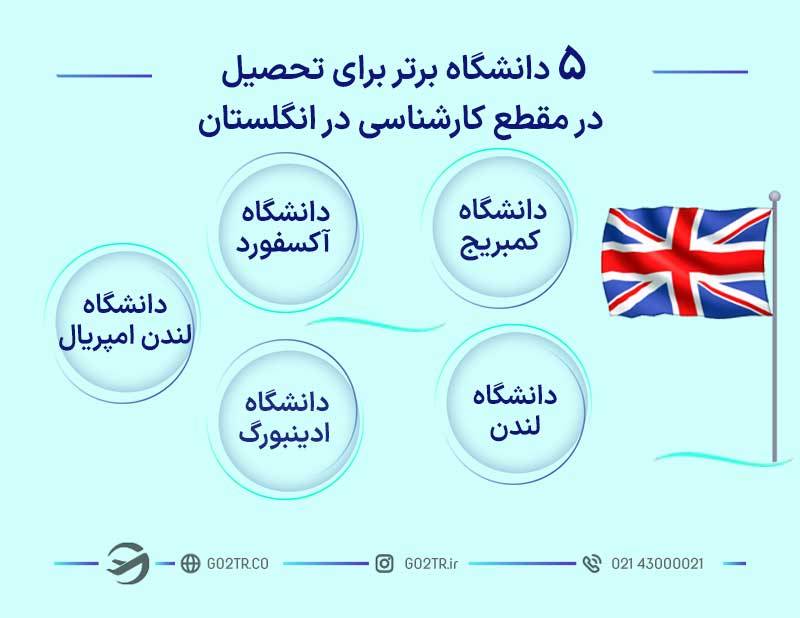 ۵ دانشگاه برتر برای تحصیل در مقطع کارشناسی در انگلستان

دانشگاه کمبریج

دانشگاه آکسفورد

دانشگاه لندن امپریال

دانشگاه لندن

دانشگاه ادینبورگ

GO2TR.CO

GO2TR.ir

021 43000021